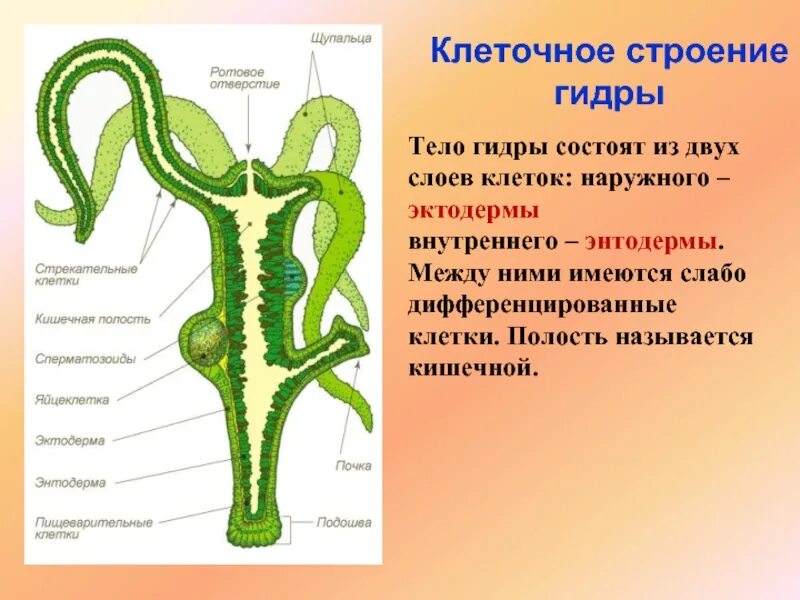 Клеточное строение гидры

Тело гидры состоят из двух слоев клеток: наружного – эктодермы
внутреннего – энтодермы. Между ними имеются слабо дифференцированные клетки. Полость называется кишечной.

Щупальца
Ротовое отверстие
Стрекательные клетки
Кишечная полость
Сперматозоиды
Яйцеклетка
Эктодерма
Энтодерма
Пищеварительные клетки
Почка
Подошва